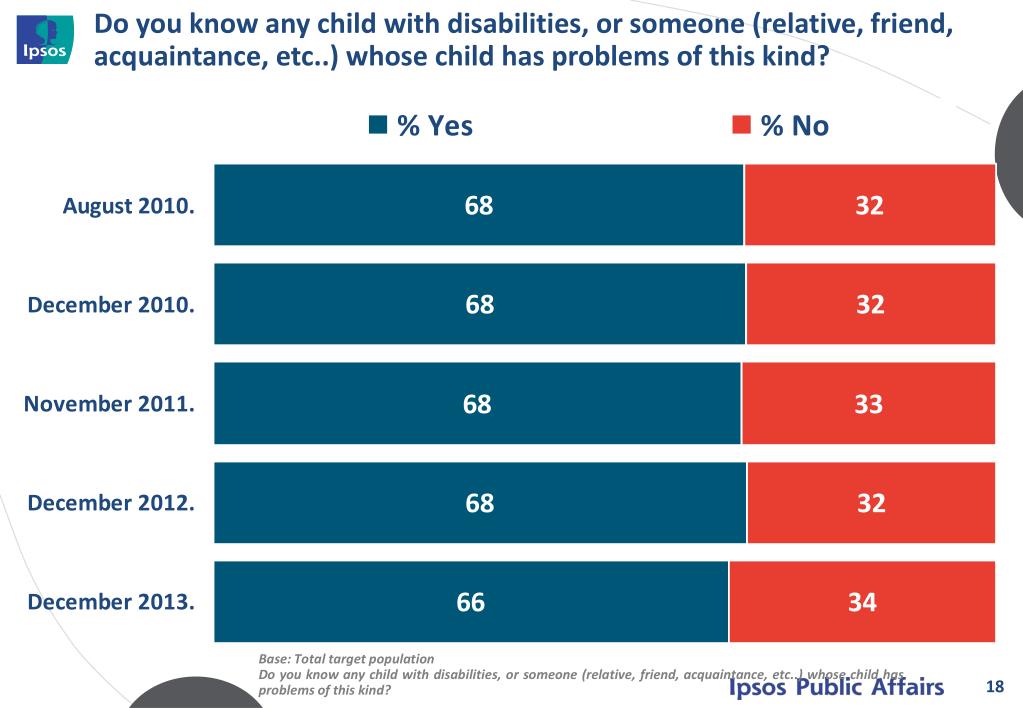 Ipsos

Do you know any child with disabilities, or someone (relative, friend, acquaintance, etc..) whose child has problems of this kind?

% Yes % No

| | % Yes | % No |
|---|---|---|
| August 2010. | 68 | 32 |
| December 2010. | 68 | 32 |
| November 2011. | 68 | 33 |
| December 2012. | 68 | 32 |
| December 2013. | 66 | 34 |

Base: Total target population
Do you know any child with disabilities, or someone (relative, friend, acquaintance, etc..) whose child has problems of this kind?

Ipsos Public Affairs 18